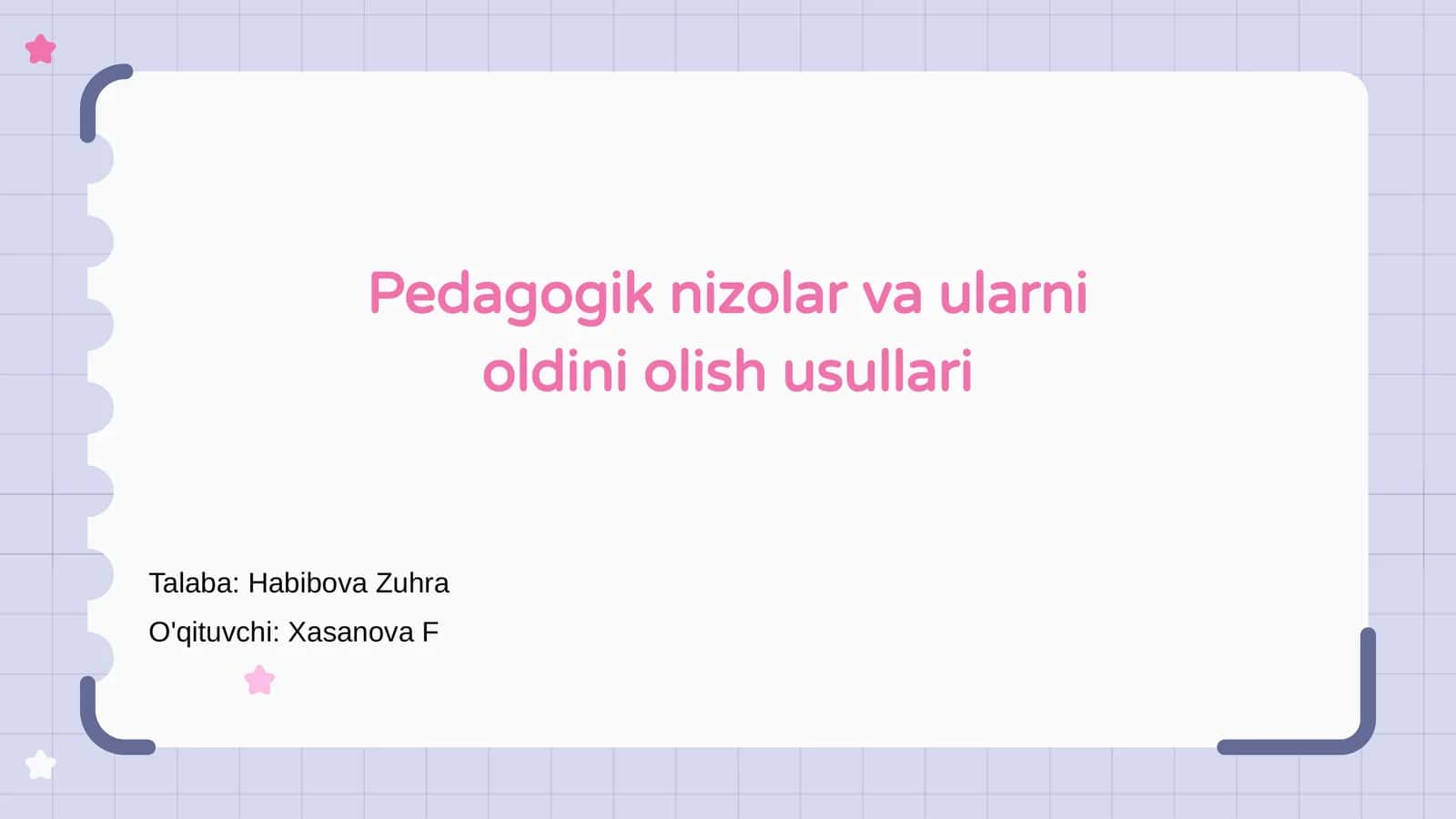 Pedagogik nizolar va ularni oldini olish usullari

Talaba: Habibova Zuhra
O'qituvchi: Xasanova F